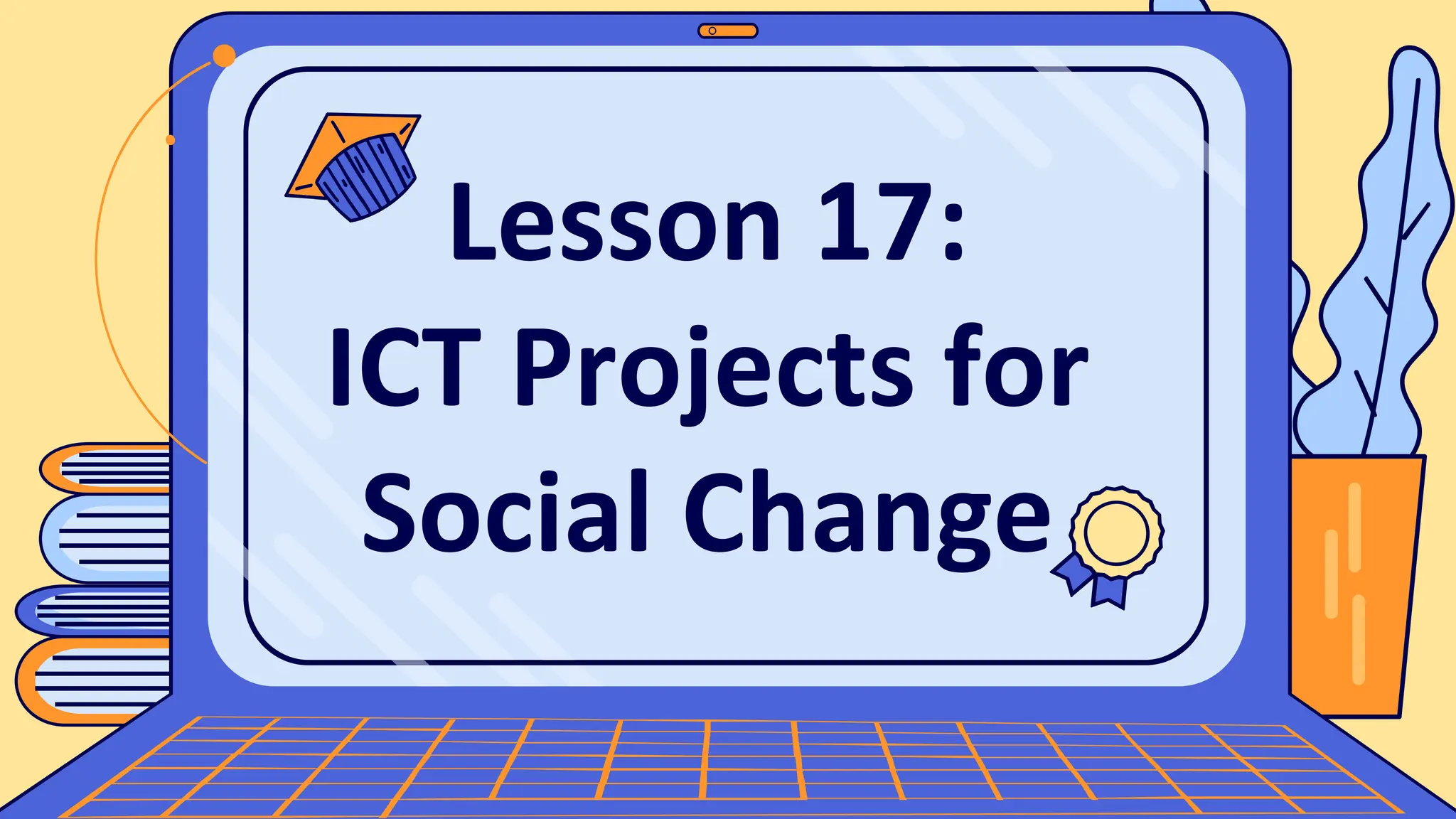 Lesson 17:
ICT Projects for Social Change